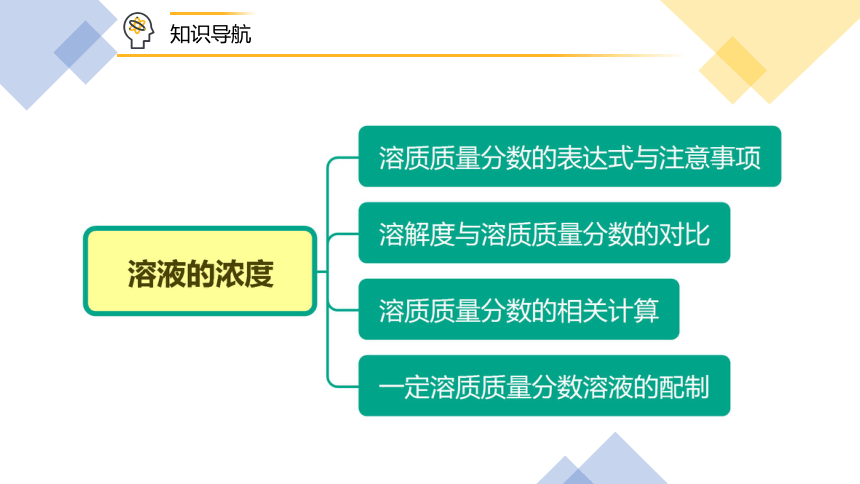 知识导航

溶液的浓度

溶质质量分数的表达式与注意事项

溶解度与溶质质量分数的对比

溶质质量分数的相关计算

一定溶质质量分数溶液的配制